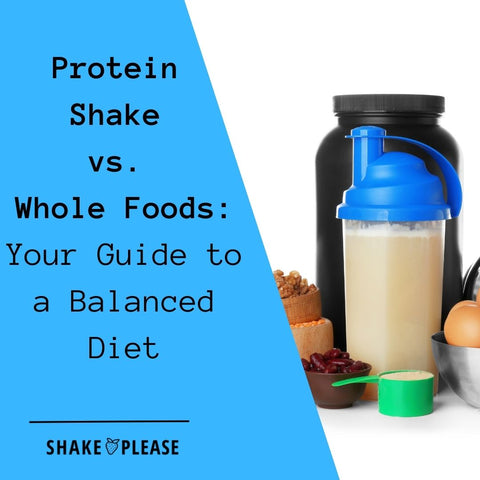 Protein Shake vs. Whole Foods: Your Guide to a Balanced Diet

SHAKE PLEASE